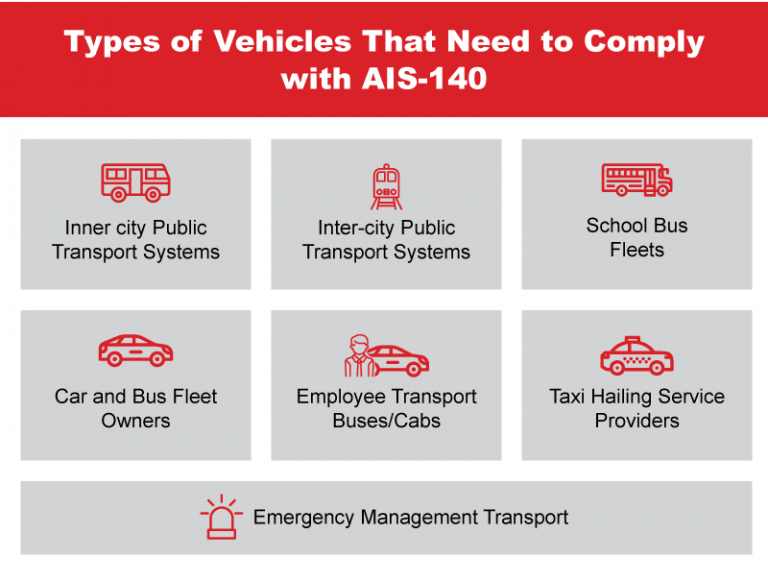 Types of Vehicles That Need to Comply with AIS-140

Inner city Public Transport Systems

Inter-city Public Transport Systems

School Bus Fleets

Car and Bus Fleet Owners

Employee Transport Buses/Cabs

Taxi Hailing Service Providers

Emergency Management Transport